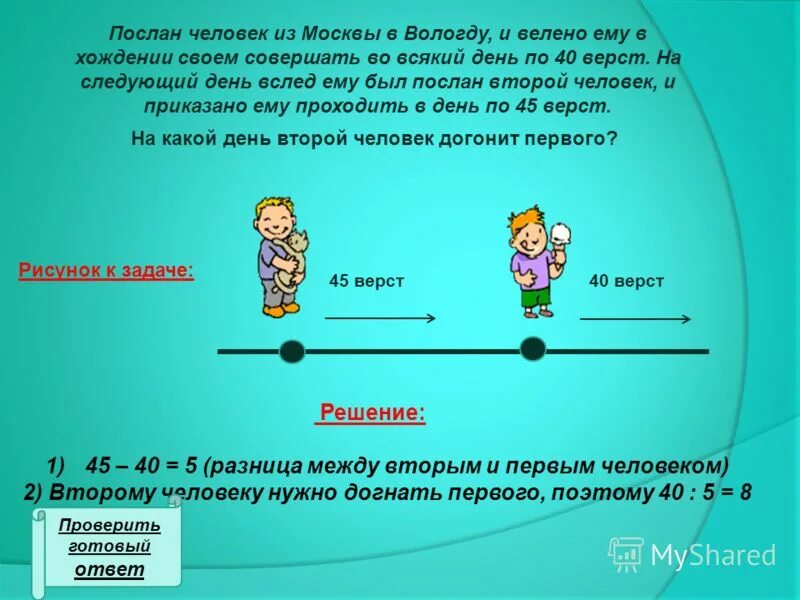 Послан человек из Москвы в Вологду, и велено ему в хождении своем совершать во всякий день по 40 верст. На следующий день вслед ему был послан второй человек, и приказано ему проходить в день по 45 верст.

На какой день второй человек догонит первого?

Рисунок к задаче:

45 верст

40 верст

Решение:

1) 45 – 40 = 5 (разница между вторым и первым человеком)
2) Второму человеку нужно догнать первого, поэтому 40 : 5 = 8

Проверить готовый ответ

MyShared